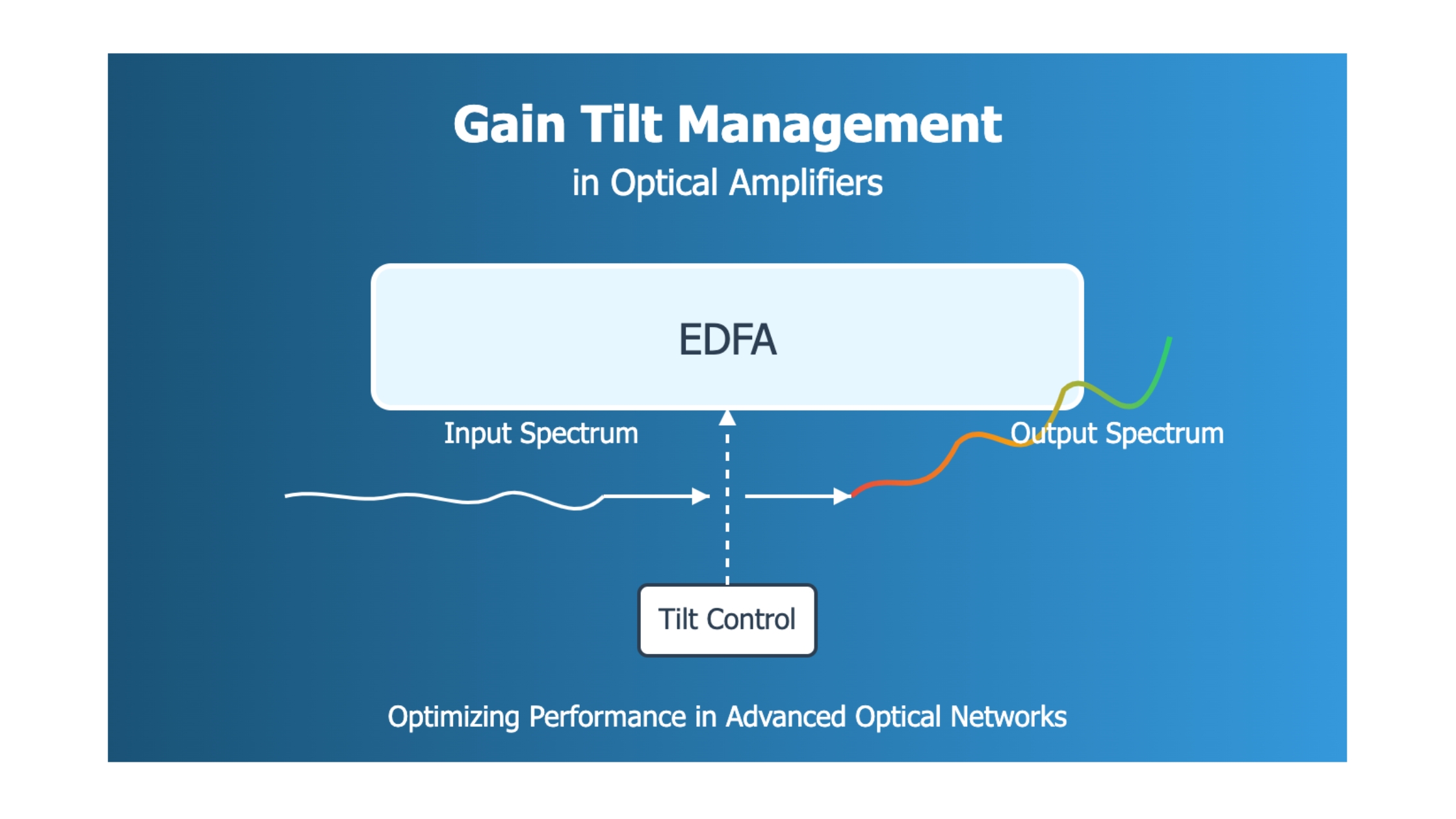 Gain Tilt Management
in Optical Amplifiers

EDFA

Input Spectrum

Output Spectrum

Tilt Control

Optimizing Performance in Advanced Optical Networks